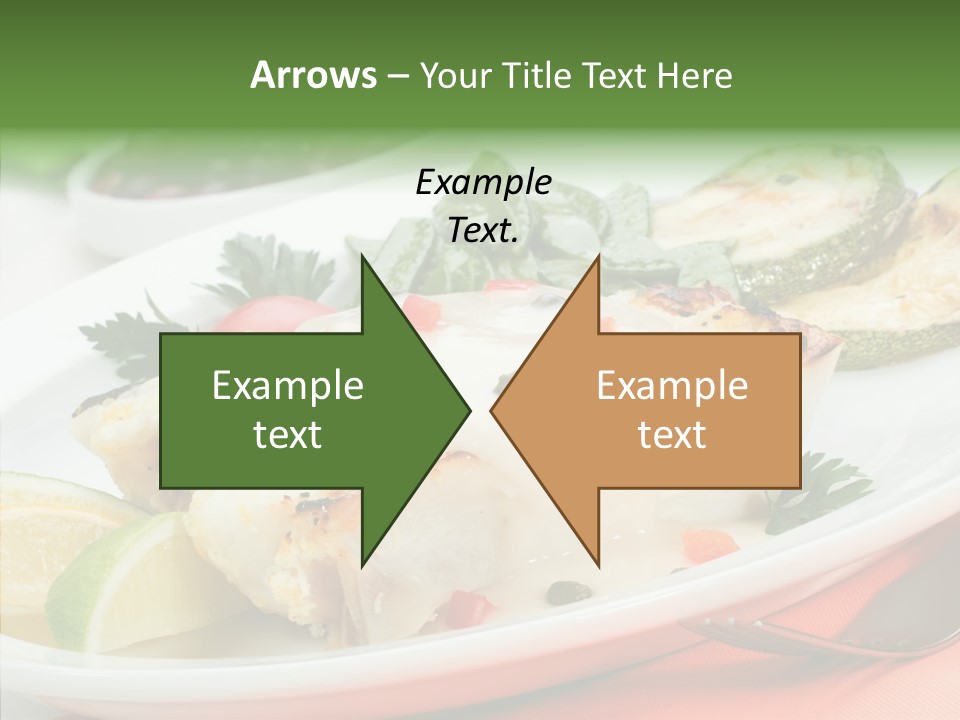 Arrows – Your Title Text Here

Example Text.

Example text

Example text